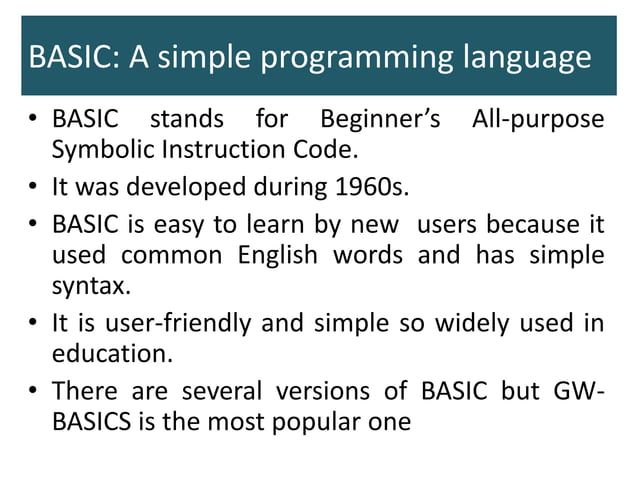 BASIC: A simple programming language

• BASIC stands for Beginner's All-purpose Symbolic Instruction Code.

• It was developed during 1960s.

• BASIC is easy to learn by new users because it used common English words and has simple syntax.

• It is user-friendly and simple so widely used in education.

• There are several versions of BASIC but GW-BASICS is the most popular one